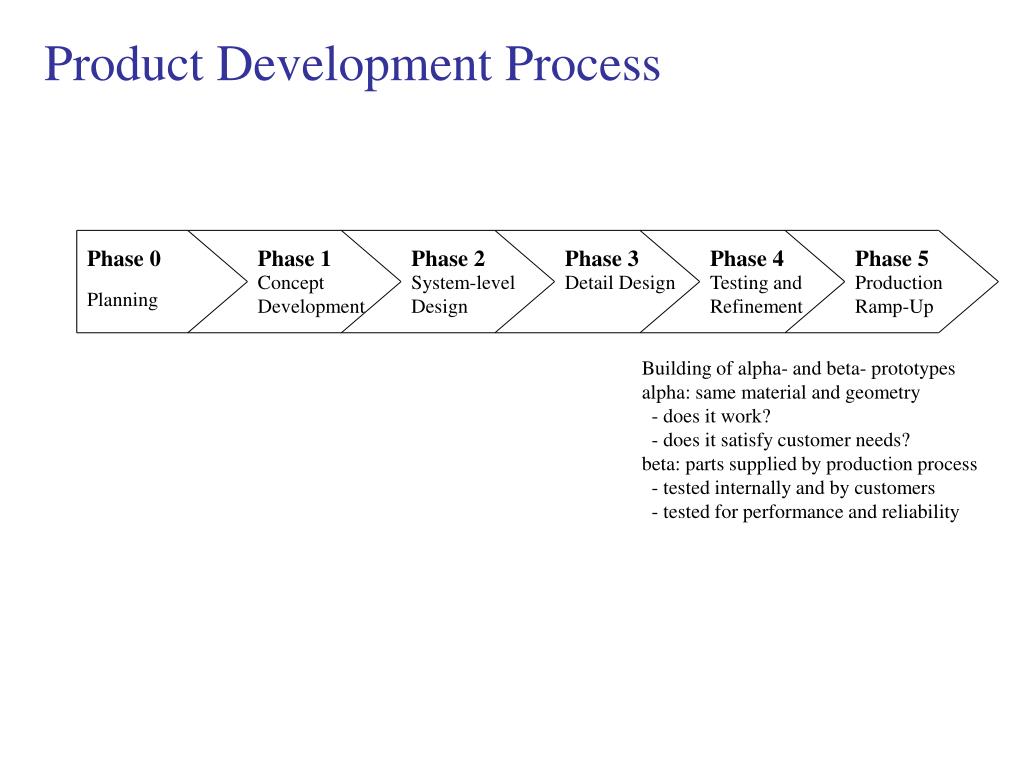 Product Development Process

Phase 0
Planning

Phase 1
Concept Development

Phase 2
System-level Design

Phase 3
Detail Design

Phase 4
Testing and Refinement

Phase 5
Production Ramp-Up

Building of alpha- and beta- prototypes
alpha: same material and geometry
- does it work?
- does it satisfy customer needs?
beta: parts supplied by production process
- tested internally and by customers
- tested for performance and reliability